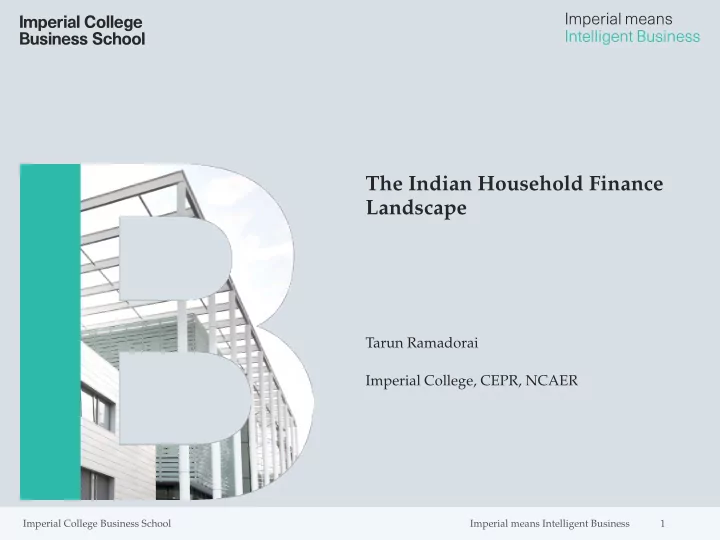 Imperial College
Business School

Imperial means
Intelligent Business

The Indian Household Finance Landscape

Tarun Ramadorai

Imperial College, CEPR, NCAER

Imperial College Business School

Imperial means Intelligent Business 1